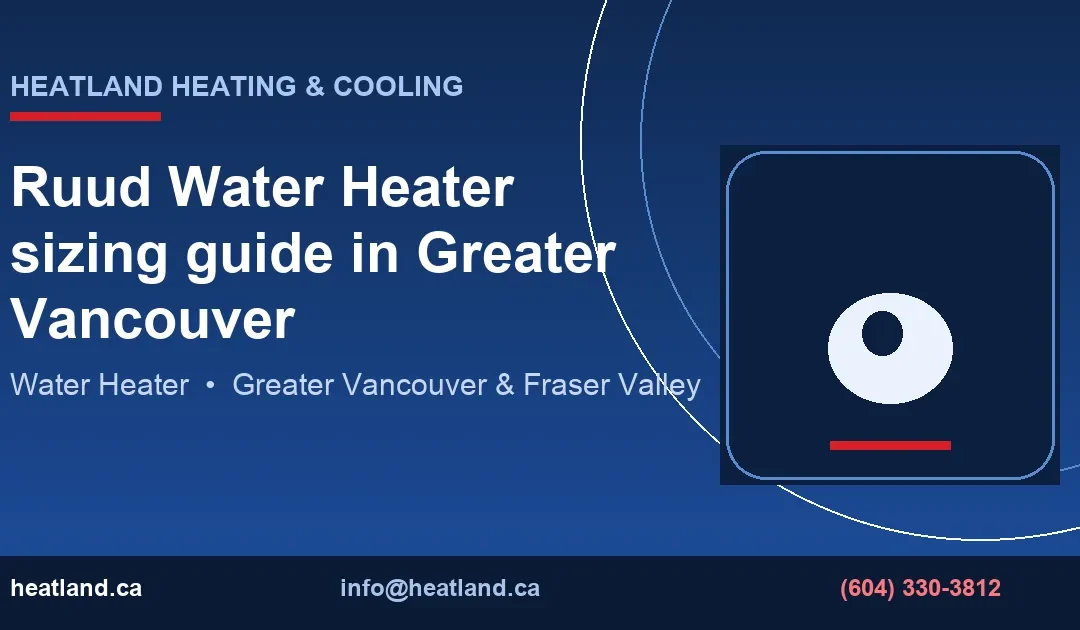 HEATLAND HEATING & COOLING

Ruud Water Heater sizing guide in Greater Vancouver

Water Heater • Greater Vancouver & Fraser Valley

heatland.ca info@heatland.ca (604) 330-3812